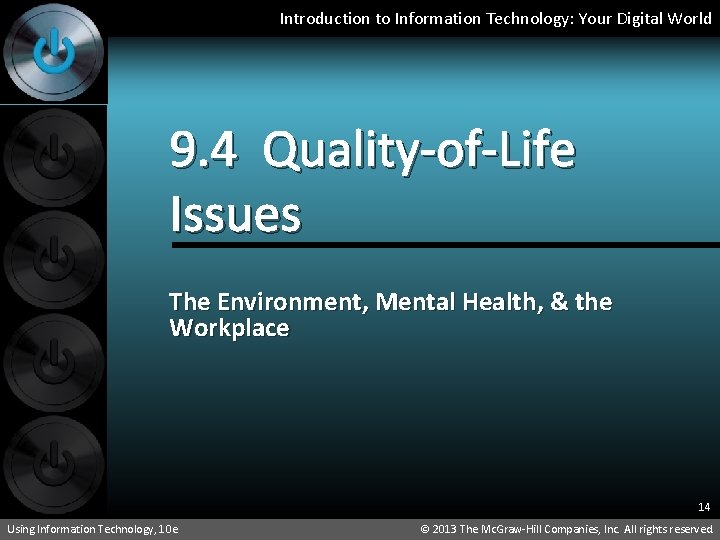 Introduction to Information Technology: Your Digital World

9.4 Quality-of-Life Issues

The Environment, Mental Health, & the Workplace

14

Using Information Technology, 10e

© 2013 The McGraw-Hill Companies, Inc. All rights reserved.